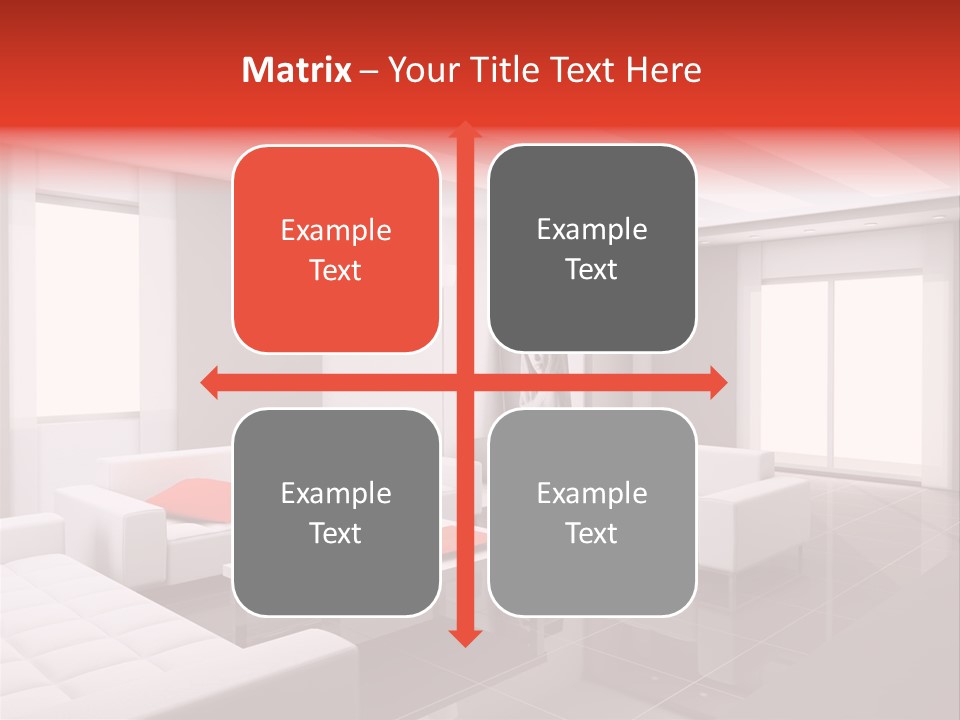 Matrix – Your Title Text Here

Example Text

Example Text

Example Text

Example Text